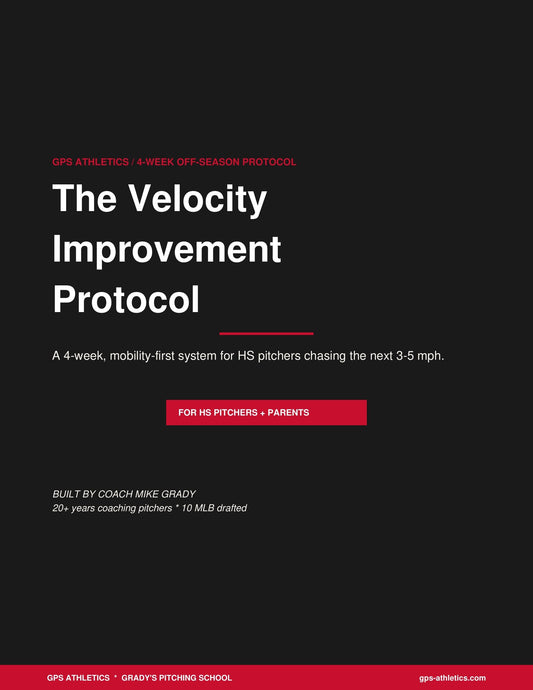 GPS ATHLETICS / 4-WEEK OFF-SEASON PROTOCOL

The Velocity Improvement Protocol

A 4-week, mobility-first system for HS pitchers chasing the next 3-5 mph.

FOR HS PITCHERS + PARENTS

BUILT BY COACH MIKE GRADY
20+ years coaching pitchers * 10 MLB drafted

GPS ATHLETICS * GRADY'S PITCHING SCHOOL

gps-athletics.com